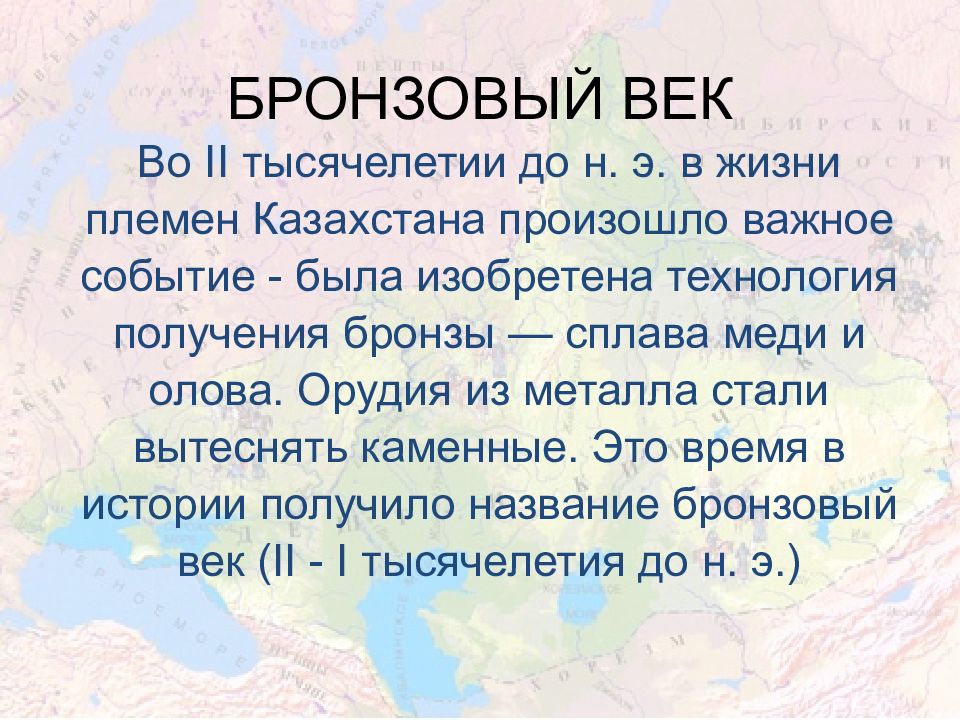 БРОНЗОВЫЙ ВЕК

Во II тысячелетии до н. э. в жизни племен Казахстана произошло важное событие - была изобретена технология получения бронзы — сплава меди и олова. Орудия из металла стали вытеснять каменные. Это время в истории получило название бронзовый век (II - I тысячелетия до н. э.)